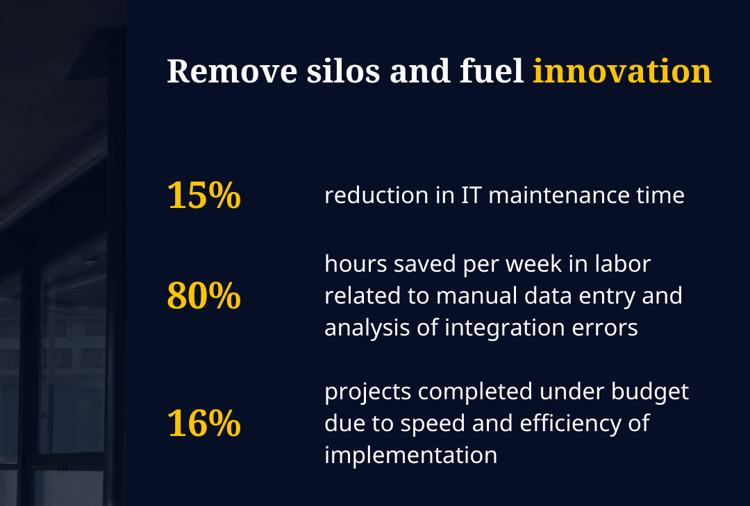 Remove silos and fuel innovation

15% reduction in IT maintenance time

80% hours saved per week in labor related to manual data entry and analysis of integration errors

16% projects completed under budget due to speed and efficiency of implementation